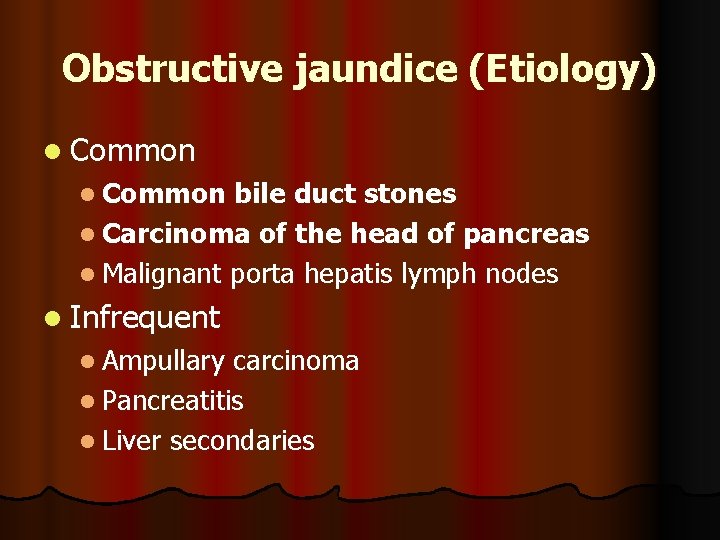 Obstructive jaundice (Etiology)

- Common
  - Common bile duct stones
  - Carcinoma of the head of pancreas
  - Malignant porta hepatis lymph nodes
- Infrequent
  - Ampullary carcinoma
  - Pancreatitis
  - Liver secondaries